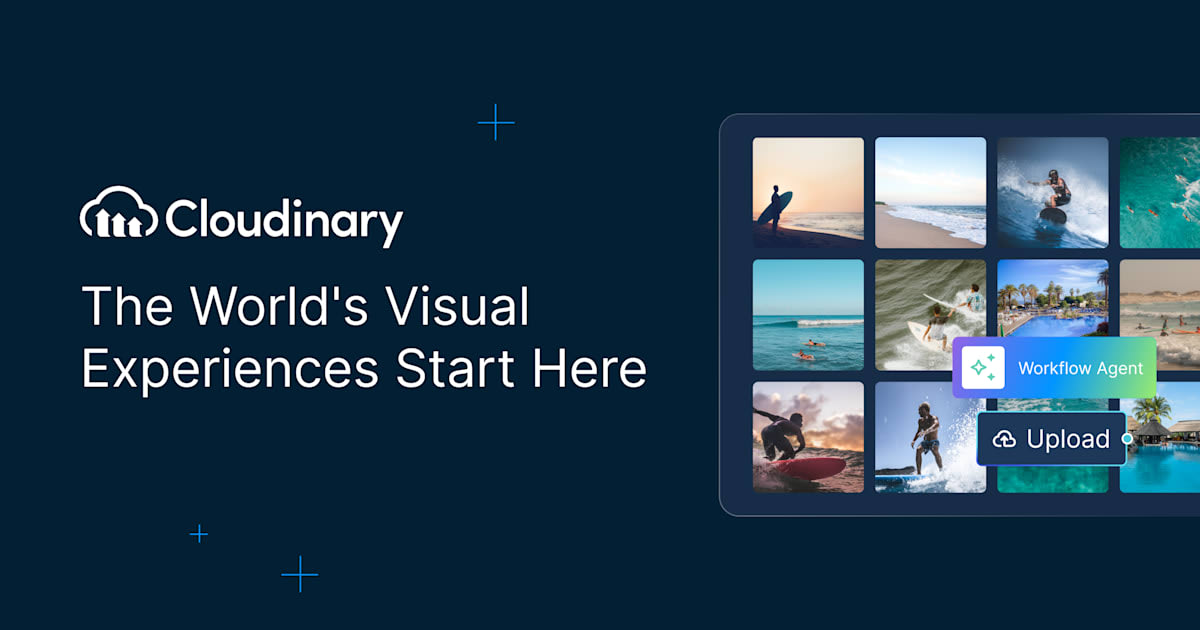 Cloudinary

The World's Visual Experiences Start Here

Workflow Agent

Upload